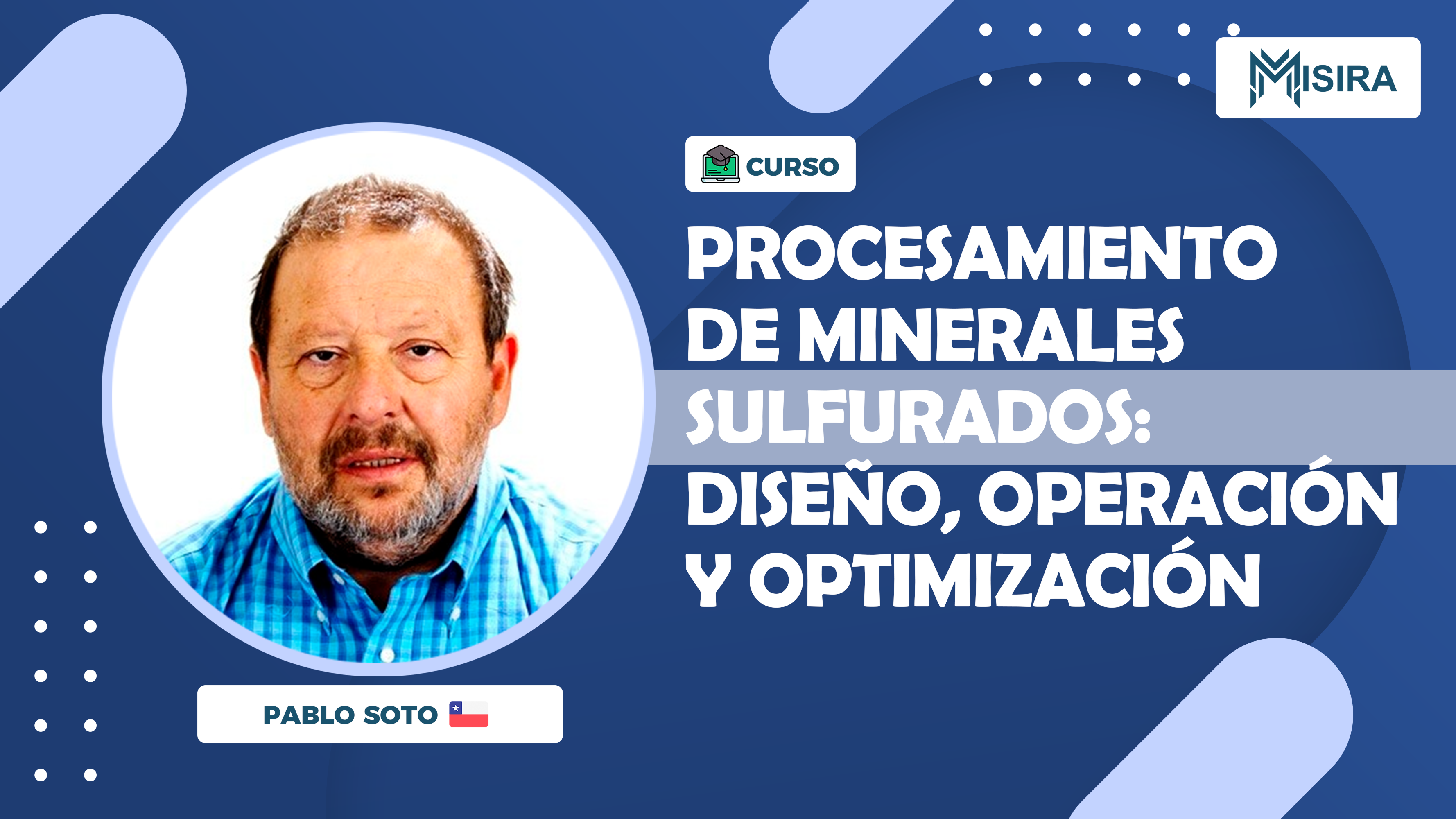 MISIRA

CURSO

PROCESAMIENTO DE MINERALES SULFURADOS: DISEÑO, OPERACIÓN Y OPTIMIZACIÓN

PABLO SOTO